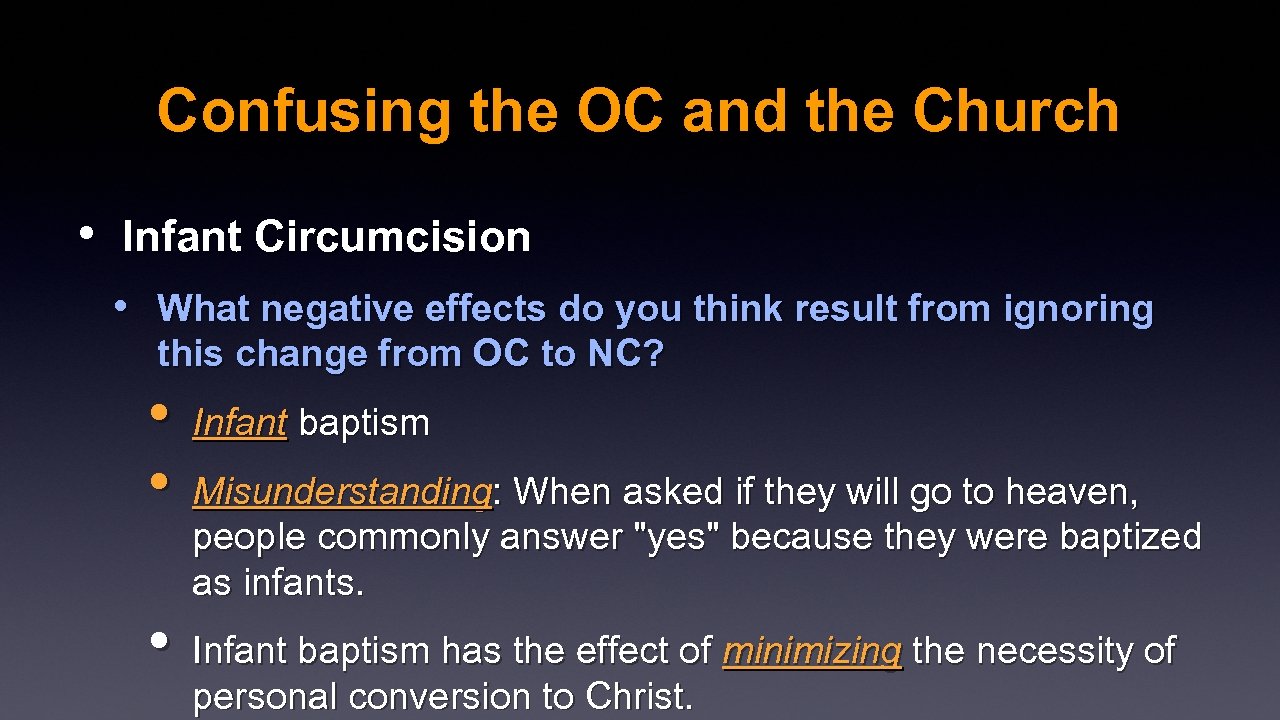 Confusing the OC and the Church

• Infant Circumcision

• What negative effects do you think result from ignoring this change from OC to NC?

• Infant baptism

• Misunderstanding: When asked if they will go to heaven, people commonly answer "yes" because they were baptized as infants.

• Infant baptism has the effect of minimizing the necessity of personal conversion to Christ.